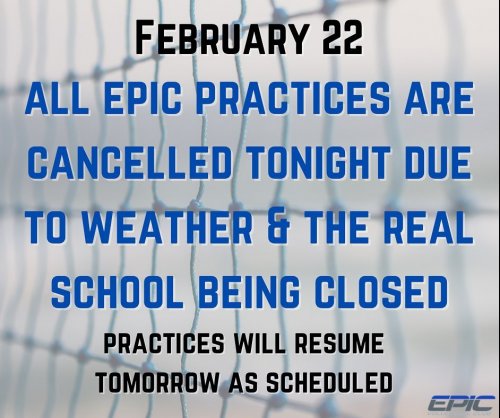 FEBRUARY 22

ALL EPIC PRACTICES ARE CANCELLED TONIGHT DUE TO WEATHER & THE REAL SCHOOL BEING CLOSED

PRACTICES WILL RESUME TOMORROW AS SCHEDULED

EPIC